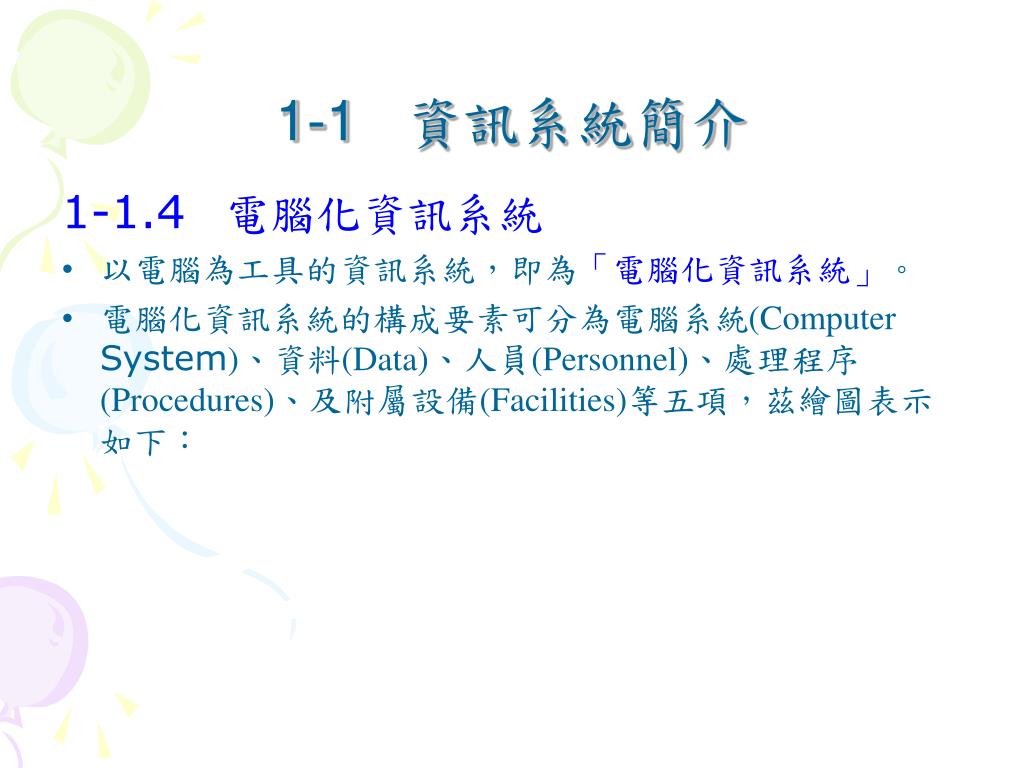 1-1　資訊系統簡介

1-1.4　電腦化資訊系統

• 以電腦為工具的資訊系統，即為「電腦化資訊系統」。

• 電腦化資訊系統的構成要素可分為電腦系統(Computer System)、資料(Data)、人員(Personnel)、處理程序(Procedures)、及附屬設備(Facilities)等五項，茲繪圖表示如下：